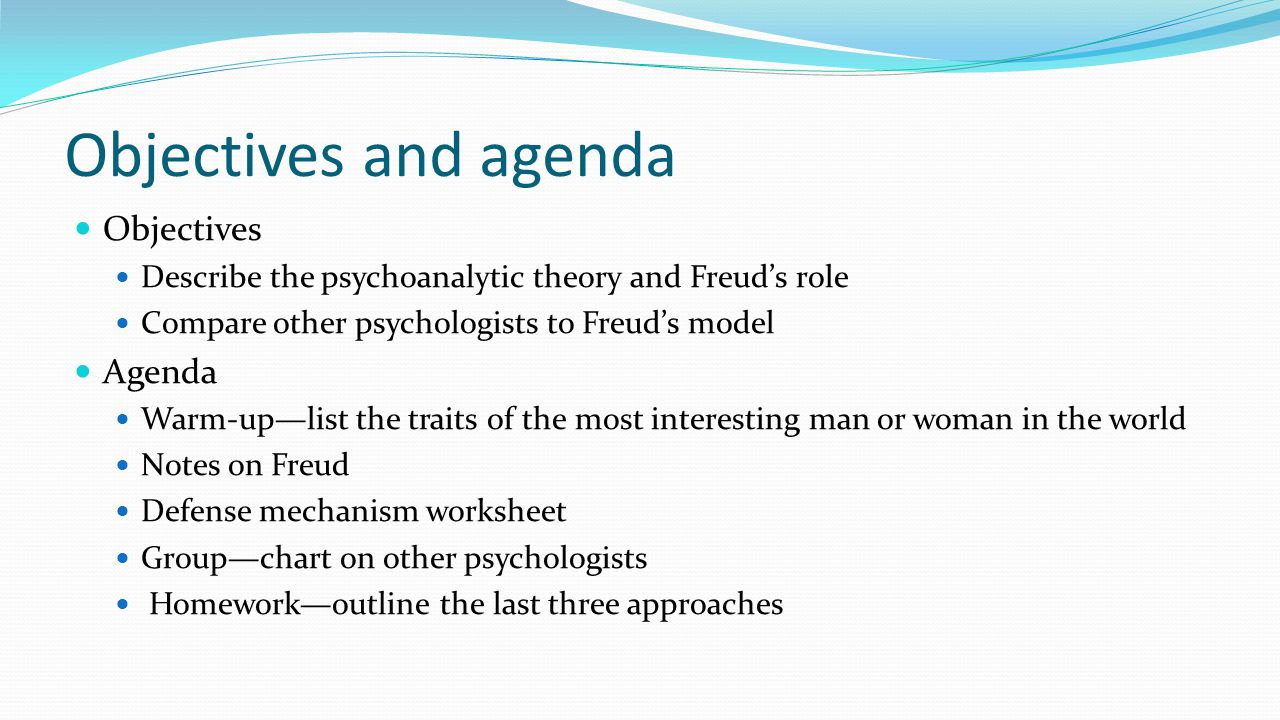 Objectives and agenda

Objectives

Describe the psychoanalytic theory and Freud’s role

Compare other psychologists to Freud’s model

Agenda

Warm-up—list the traits of the most interesting man or woman in the world

Notes on Freud

Defense mechanism worksheet

Group—chart on other psychologists

Homework—outline the last three approaches